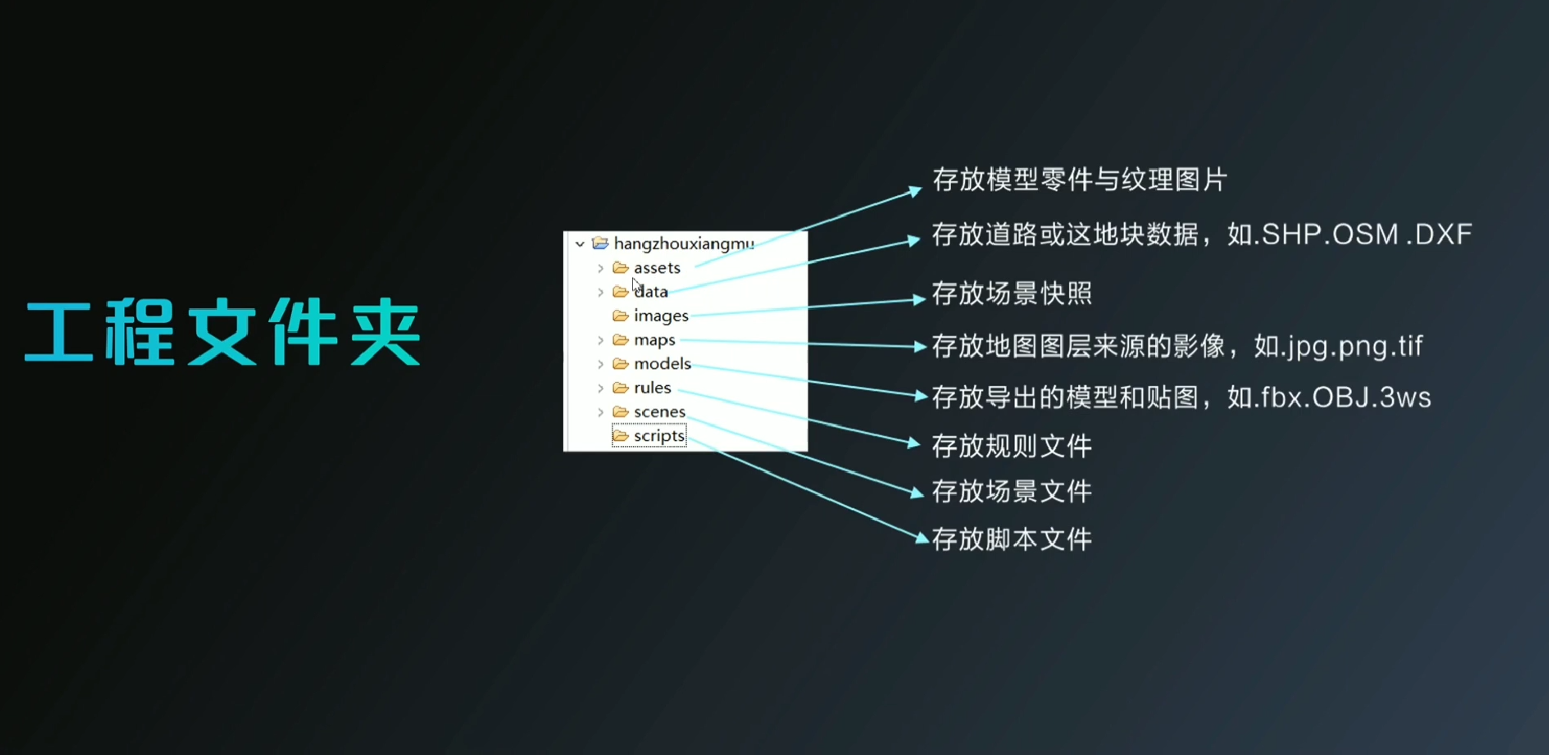 工程文件夹

hangzhouxiangmu
assets
data
images
maps
models
rules
scenes
scripts

存放模型零件与纹理图片
存放道路或这地块数据，如.SHP.OSM .DXF
存放场景快照
存放地图图层来源的影像，如.jpg.png.tif
存放导出的模型和贴图，如.fbx.OBJ.3ws
存放规则文件
存放场景文件
存放脚本文件